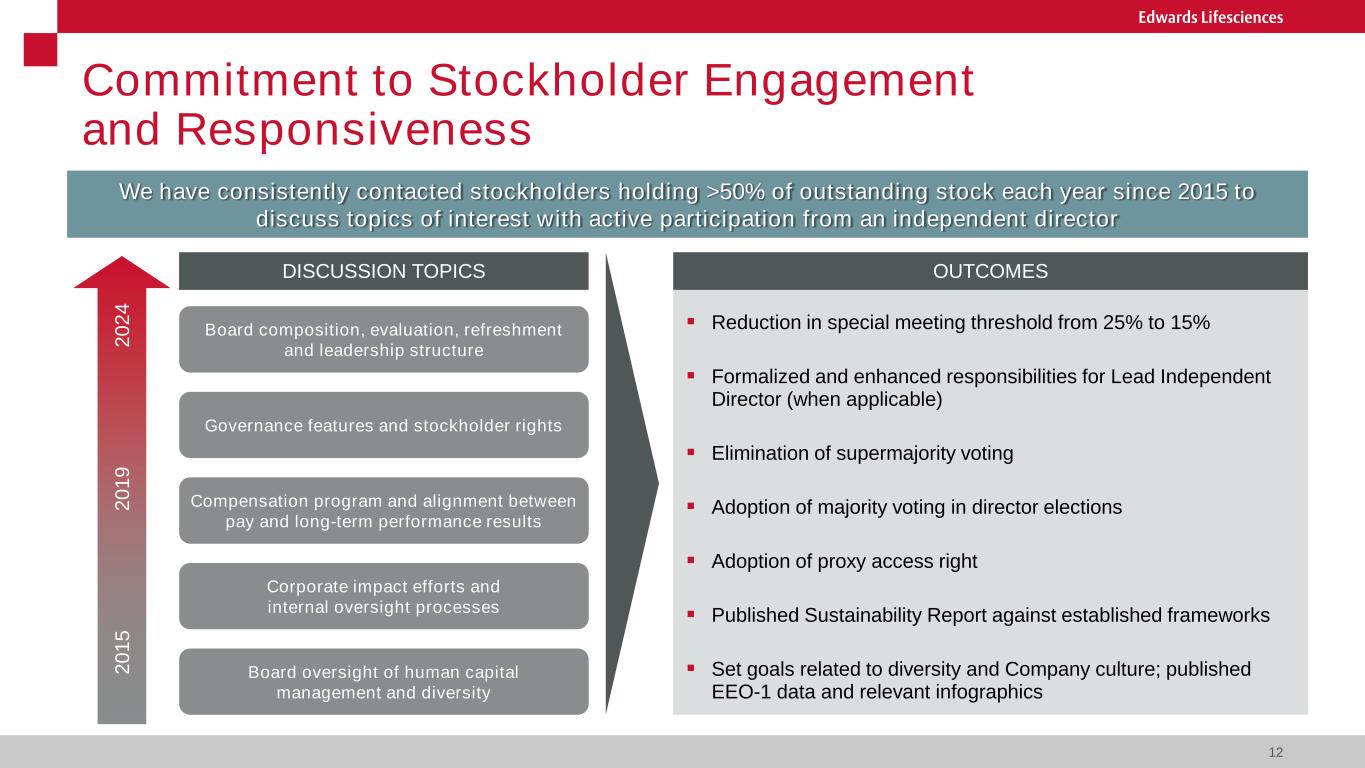 Edwards Lifesciences

Commitment to Stockholder Engagement and Responsiveness

We have consistently contacted stockholders holding >50% of outstanding stock each year since 2015 to discuss topics of interest with active participation from an independent director

2024

2019

2015

DISCUSSION TOPICS

Board composition, evaluation, refreshment and leadership structure

Governance features and stockholder rights

Compensation program and alignment between pay and long-term performance results

Corporate impact efforts and internal oversight processes

Board oversight of human capital management and diversity

OUTCOMES

▪ Reduction in special meeting threshold from 25% to 15%

▪ Formalized and enhanced responsibilities for Lead Independent Director (when applicable)

▪ Elimination of supermajority voting

▪ Adoption of majority voting in director elections

▪ Adoption of proxy access right

▪ Published Sustainability Report against established frameworks

▪ Set goals related to diversity and Company culture; published EEO-1 data and relevant infographics

12